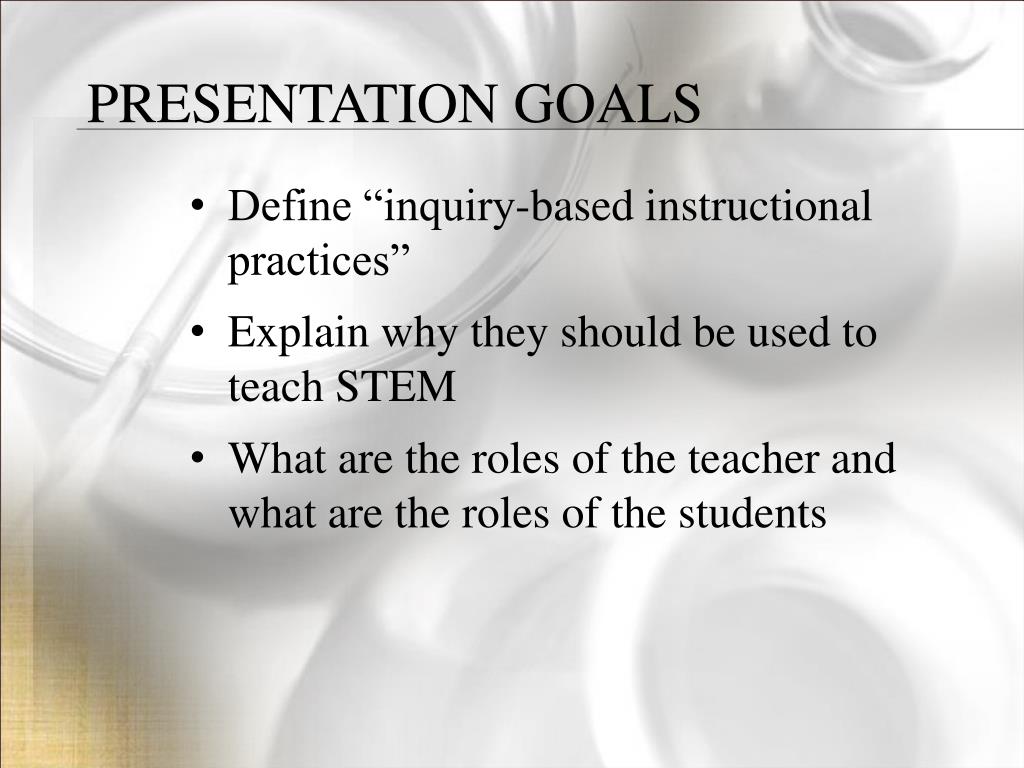 PRESENTATION GOALS

• Define “inquiry-based instructional practices”

• Explain why they should be used to teach STEM

• What are the roles of the teacher and what are the roles of the students